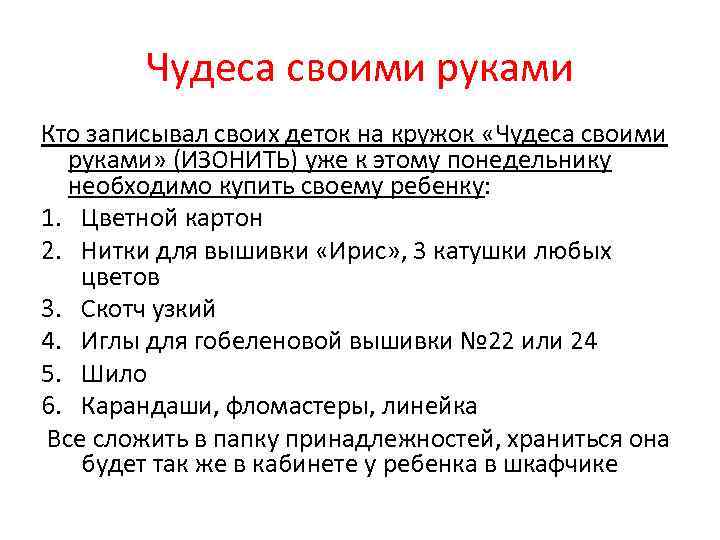 Чудеса своими руками

Кто записывал своих деток на кружок «Чудеса своими руками» (ИЗОНИТЬ) уже к этому понедельнику необходимо купить своему ребенку:

1. Цветной картон
2. Нитки для вышивки «Ирис», 3 катушки любых цветов
3. Скотч узкий
4. Иглы для гобеленовой вышивки №22 или 24
5. Шило
6. Карандаши, фломастеры, линейка

Все сложить в папку принадлежностей, храниться она будет так же в кабинете у ребенка в шкафчике